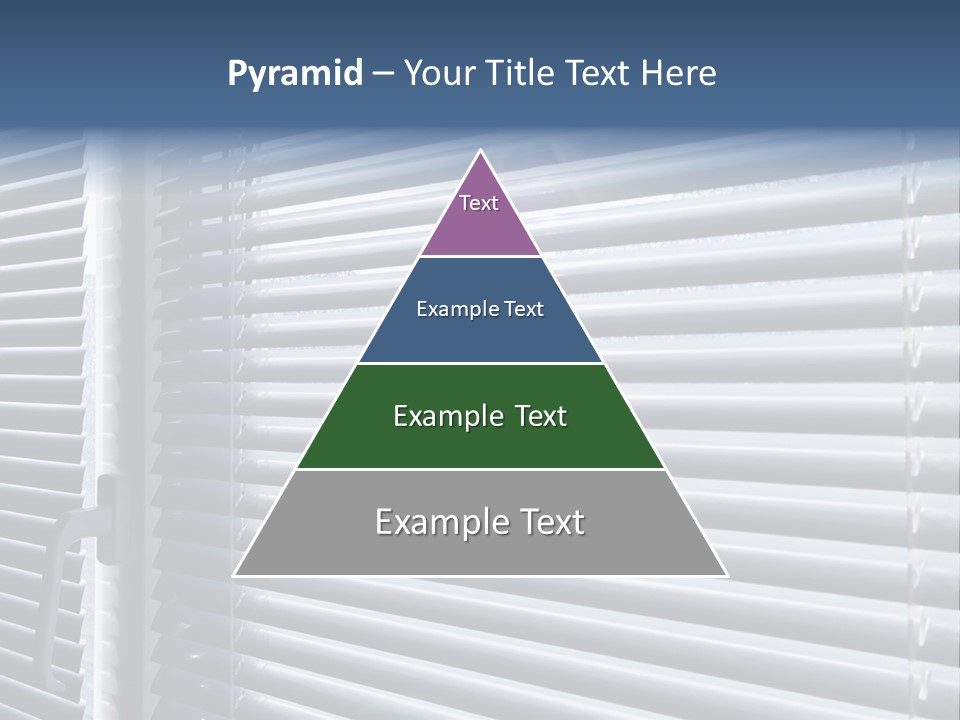 Pyramid – Your Title Text Here

Text

Example Text

Example Text

Example Text